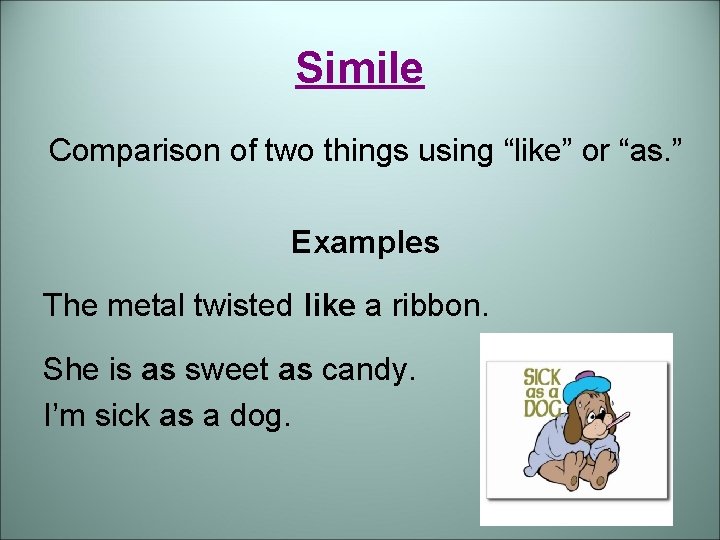 Simile

Comparison of two things using “like” or “as.”

Examples

The metal twisted like a ribbon.

She is as sweet as candy.
I’m sick as a dog.

SICK as a DOG